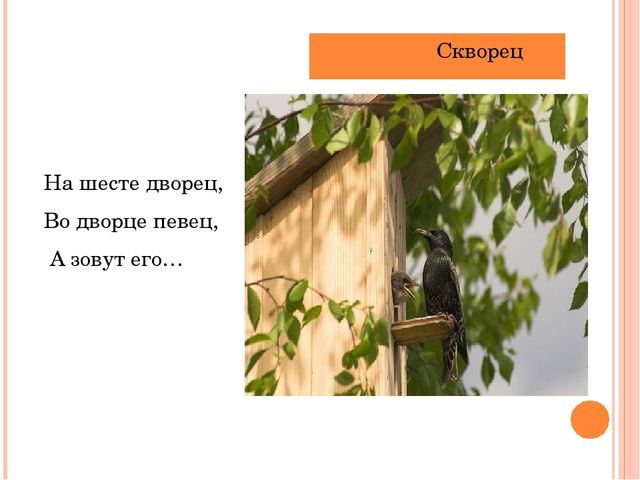 Скворец

На шесте дворец,
Во дворце певец,
А зовут его…